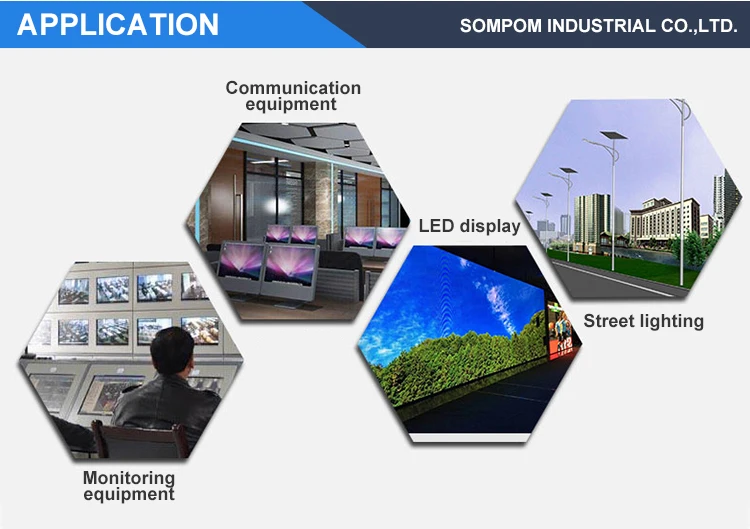 APPLICATION

SOMPOM INDUSTRIAL CO.,LTD.

Communication equipment

LED display

Street lighting

Monitoring equipment